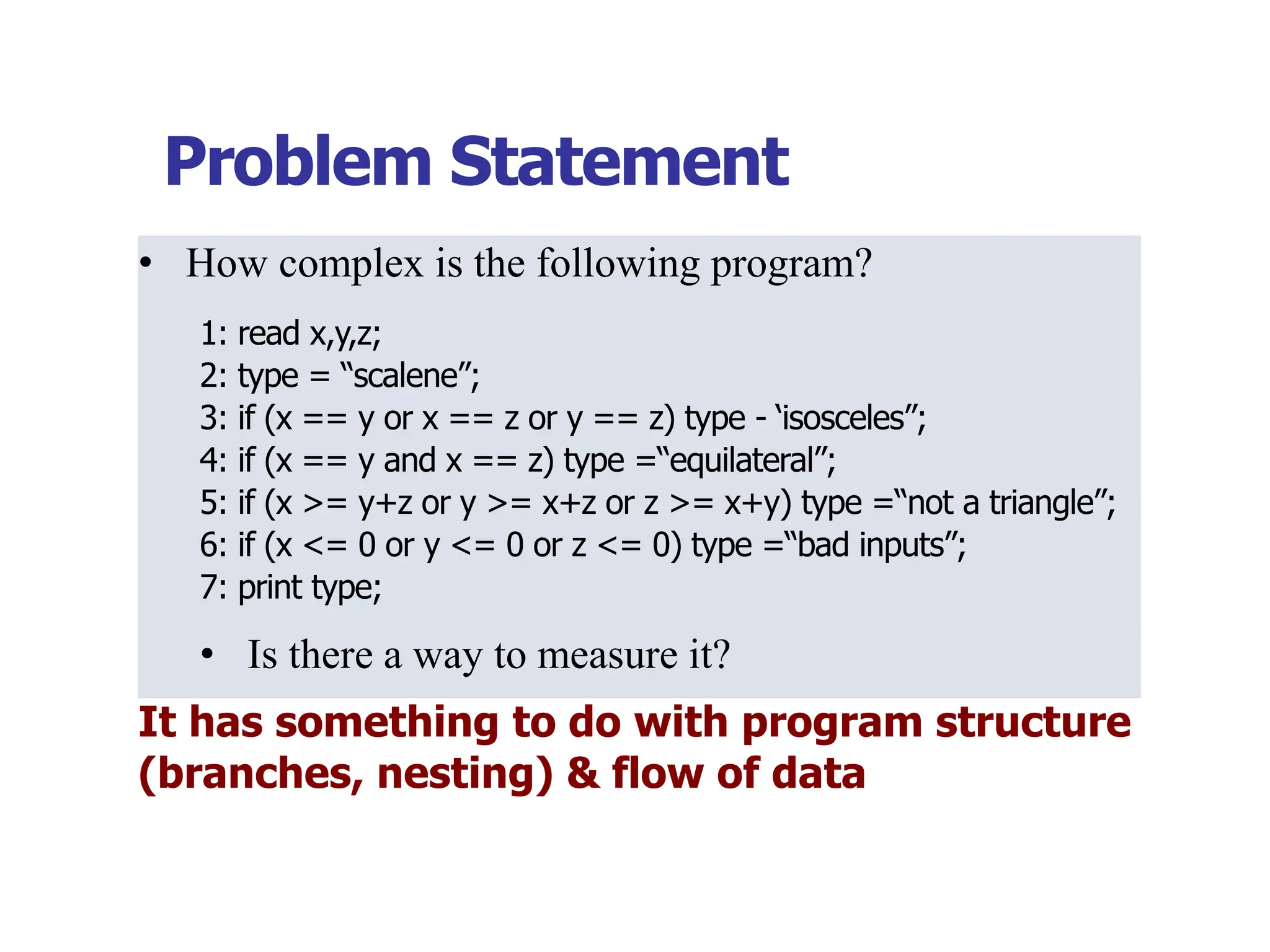 Problem Statement

• How complex is the following program?

1: read x,y,z;
2: type = “scalene”;
3: if (x == y or x == z or y == z) type - ‘isosceles”;
4: if (x == y and x == z) type =“equilateral”;
5: if (x >= y+z or y >= x+z or z >= x+y) type =“not a triangle”;
6: if (x <= 0 or y <= 0 or z <= 0) type =“bad inputs”;
7: print type;

• Is there a way to measure it?

It has something to do with program structure (branches, nesting) & flow of data